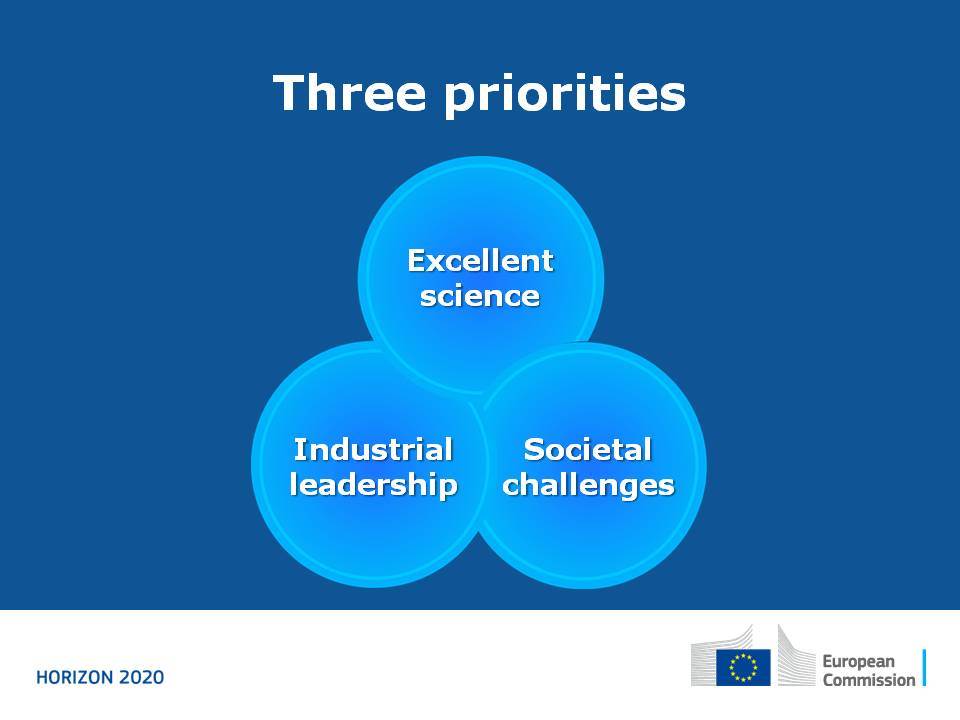 Three priorities

Excellent science

Industrial leadership

Societal challenges

HORIZON 2020

European Commission